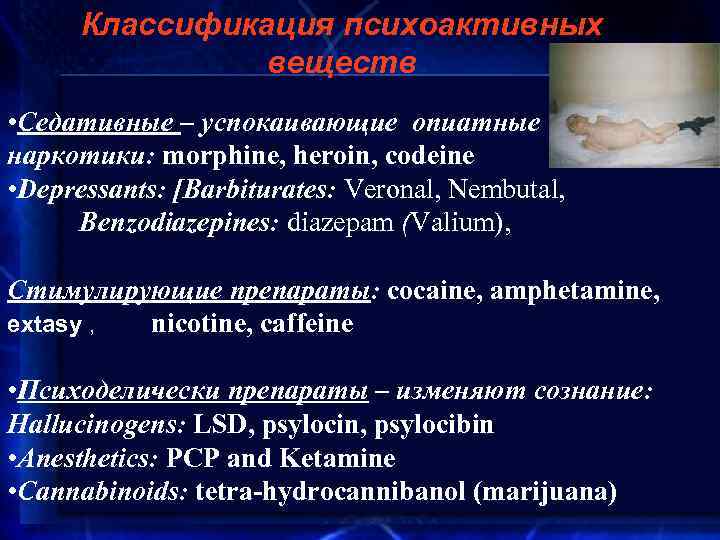 Классификация психоактивных веществ

•Седативные – успокаивающие опиатные наркотики: morphine, heroin, codeine
•Depressants: [Barbiturates: Veronal, Nembutal,
Benzodiazepines: diazepam (Valium),

Стимулирующие препараты: cocaine, amphetamine, extasy , nicotine, caffeine

•Психоделически препараты – изменяют сознание:
Hallucinogens: LSD, psylocin, psylocibin
•Anesthetics: PCP and Ketamine
•Cannabinoids: tetra-hydrocannibanol (marijuana)